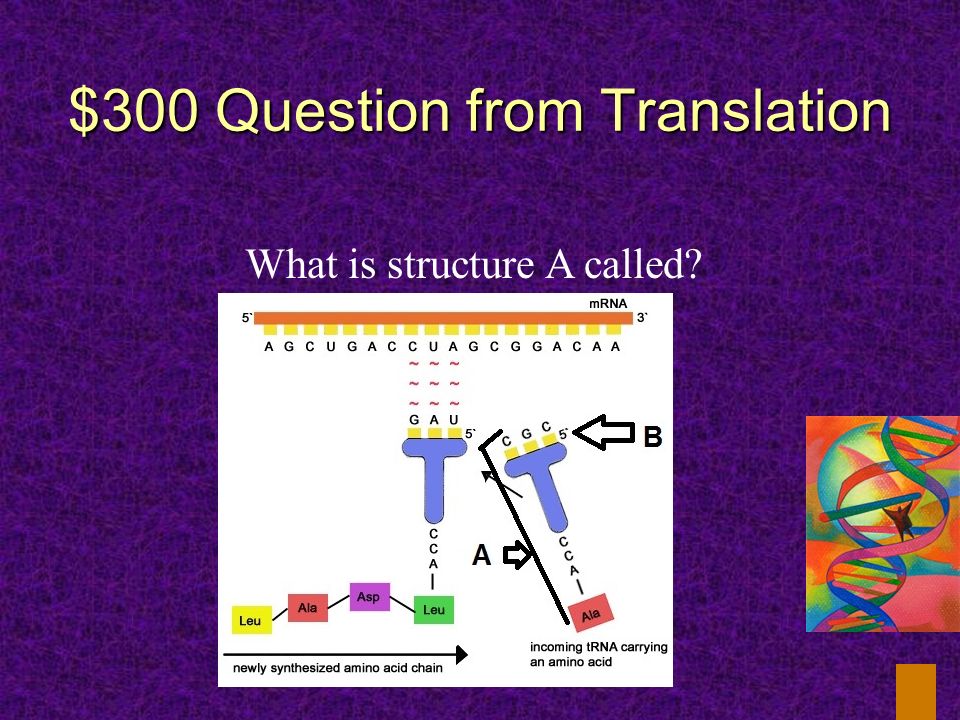 $300 Question from Translation

What is structure A called?

mRNA

5` 3`

A G C U G A C C U A G C G G A C A A

~ ~ ~
~ ~ ~
~ ~ ~

G A U 5`

C G C 5`

B

C C A

A

C C A

Leu Ala Asp Leu Ala

newly synthesized amino acid chain

incoming tRNA carrying an amino acid